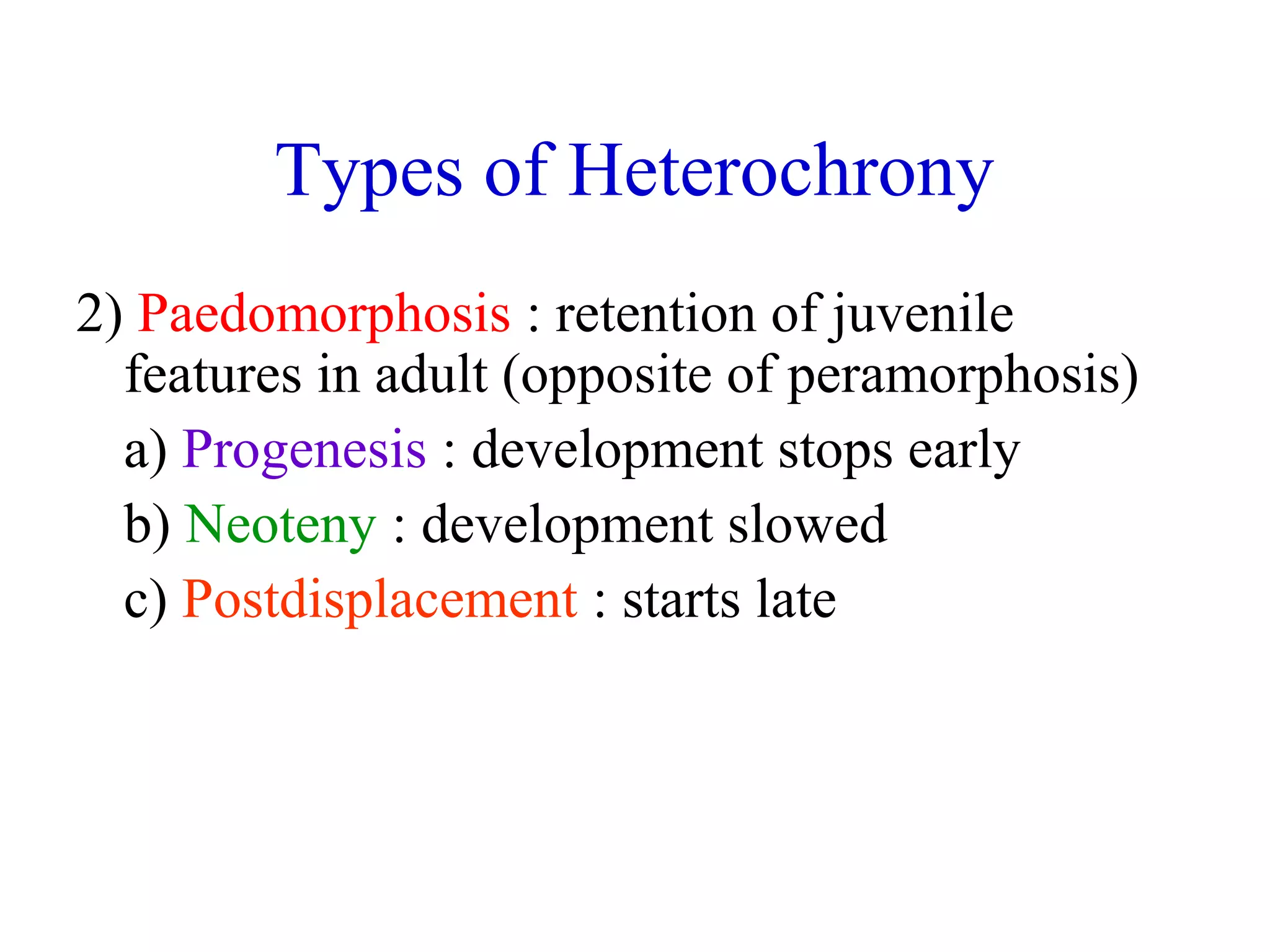 Types of Heterochrony

2) Paedomorphosis : retention of juvenile features in adult (opposite of peramorphosis)

a) Progenesis : development stops early

b) Neoteny : development slowed

c) Postdisplacement : starts late